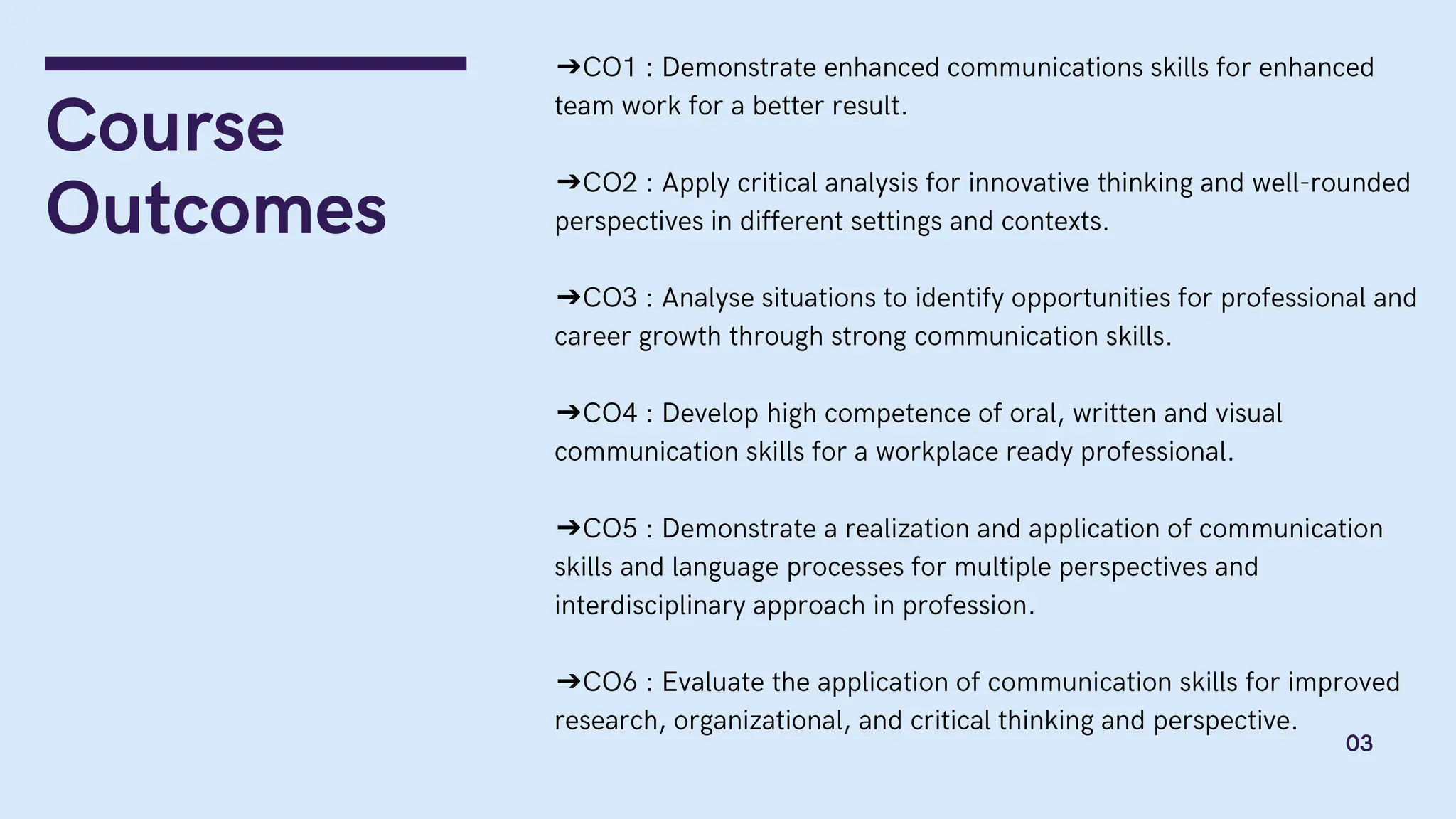 Course Outcomes

➔CO1 : Demonstrate enhanced communications skills for enhanced team work for a better result.

➔CO2 : Apply critical analysis for innovative thinking and well-rounded perspectives in different settings and contexts.

➔CO3 : Analyse situations to identify opportunities for professional and career growth through strong communication skills.

➔CO4 : Develop high competence of oral, written and visual communication skills for a workplace ready professional.

➔CO5 : Demonstrate a realization and application of communication skills and language processes for multiple perspectives and interdisciplinary approach in profession.

➔CO6 : Evaluate the application of communication skills for improved research, organizational, and critical thinking and perspective.

03